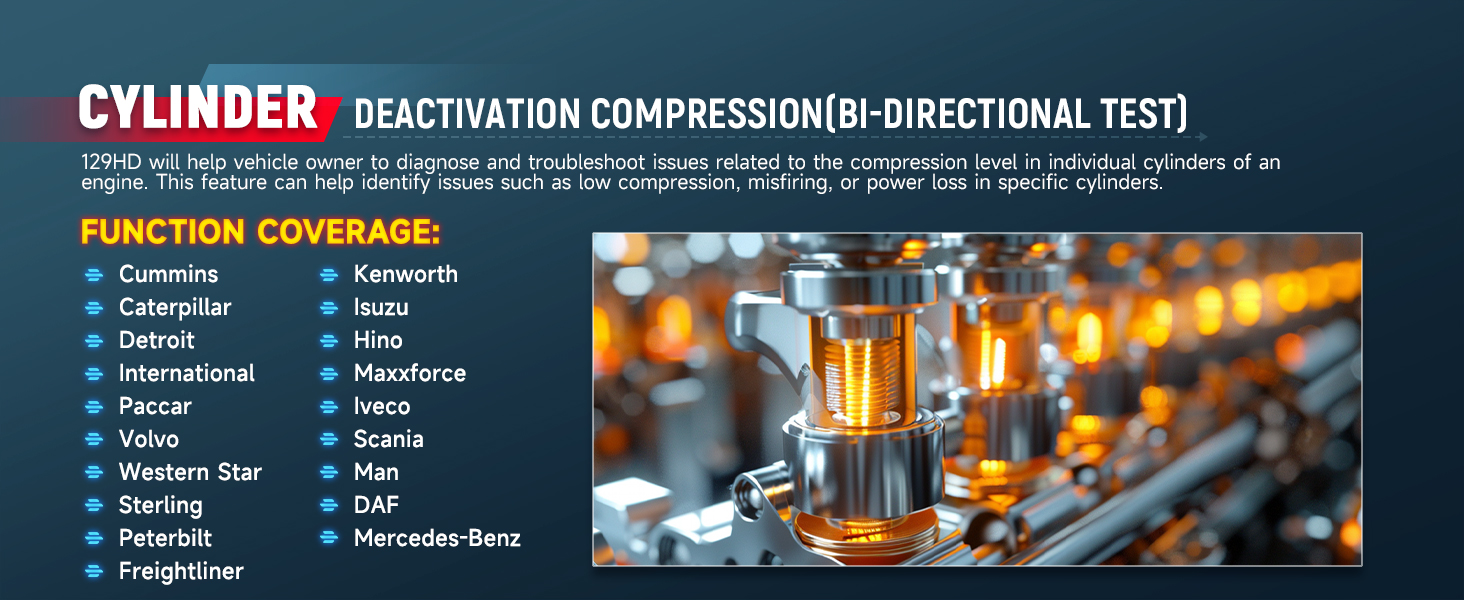 CYLINDER DEACTIVATION COMPRESSION(BI-DIRECTIONAL TEST)

129HD will help vehicle owner to diagnose and troubleshoot issues related to the compression level in individual cylinders of an engine. This feature can help identify issues such as low compression, misfiring, or power loss in specific cylinders.

FUNCTION COVERAGE:

Cummins
Caterpillar
Detroit
International
Paccar
Volvo
Western Star
Sterling
Peterbilt
Freightliner

Kenworth
Isuzu
Hino
Maxxforce
Iveco
Scania
Man
DAF
Mercedes-Benz